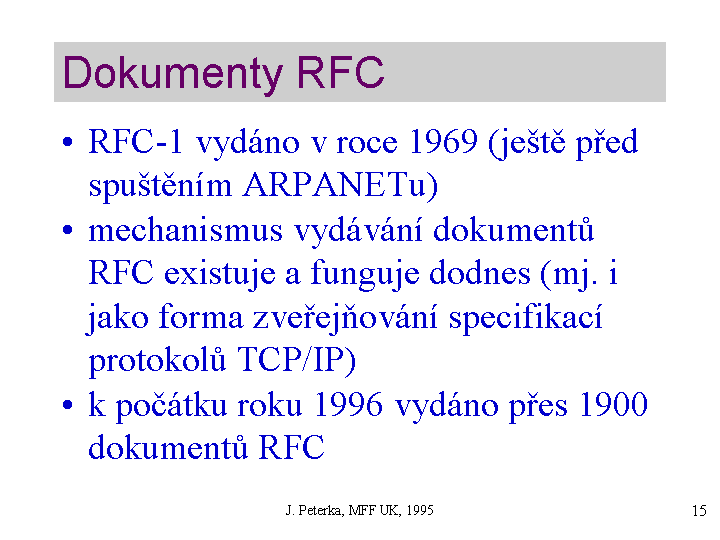 Dokumenty RFC

• RFC-1 vydáno v roce 1969 (ještě před spuštěním ARPANETu)
• mechanismus vydávání dokumentů RFC existuje a funguje dodnes (mj. i jako forma zveřejňování specifikací protokolů TCP/IP)
• k počátku roku 1996 vydáno přes 1900 dokumentů RFC

J. Peterka, MFF UK, 1995

15